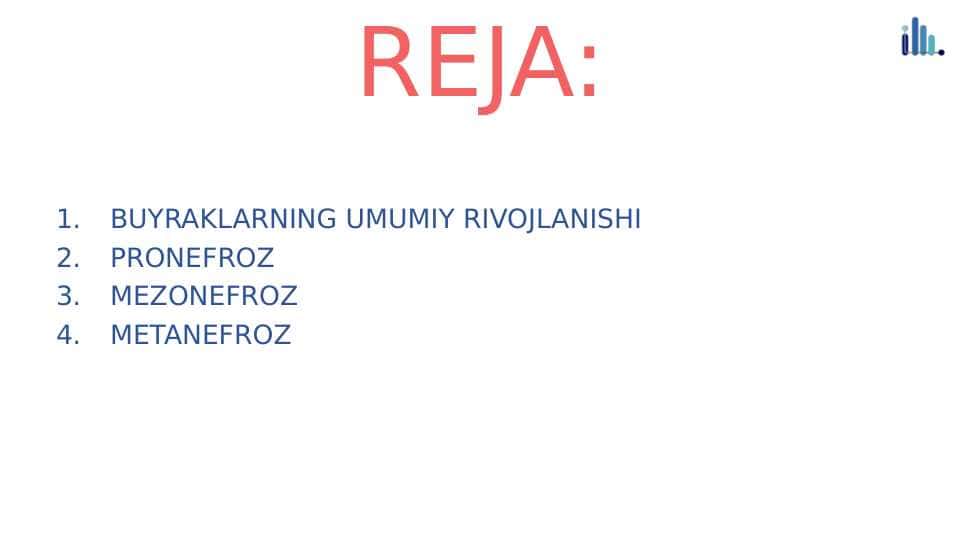 REJA:

1. BUYRAKLARNING UMUMIY RIVOJLANISHI
2. PRONEFROZ
3. MEZONEFROZ
4. METANEFROZ